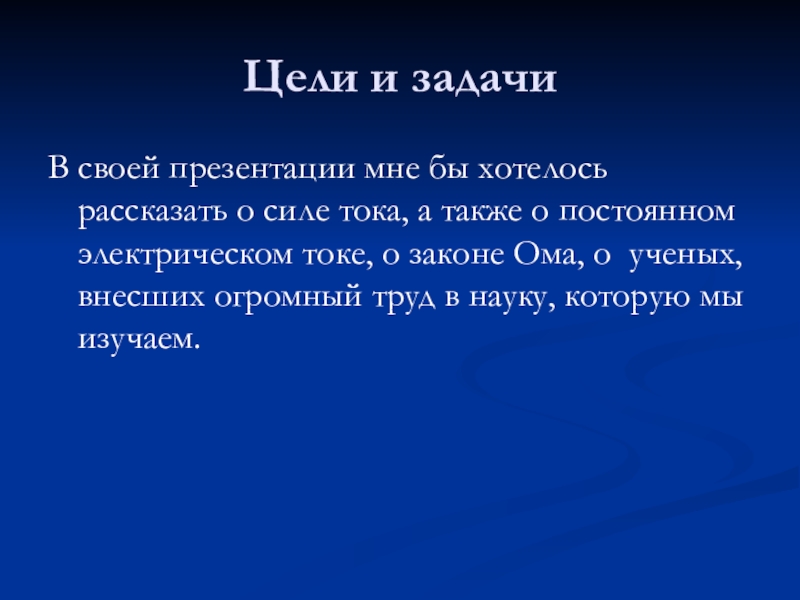 Цели и задачи

В своей презентации мне бы хотелось рассказать о силе тока, а также о постоянном электрическом токе, о законе Ома, о ученых, внесших огромный труд в науку, которую мы изучаем.